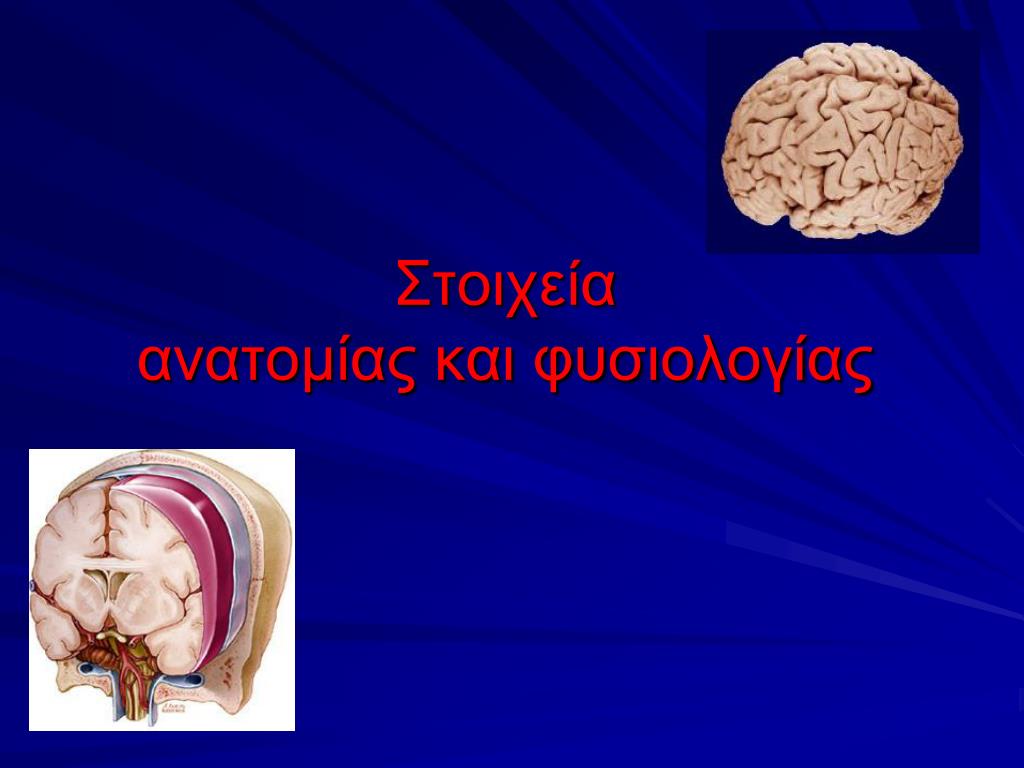 Στοιχεία
ανατομίας και φυσιολογίας